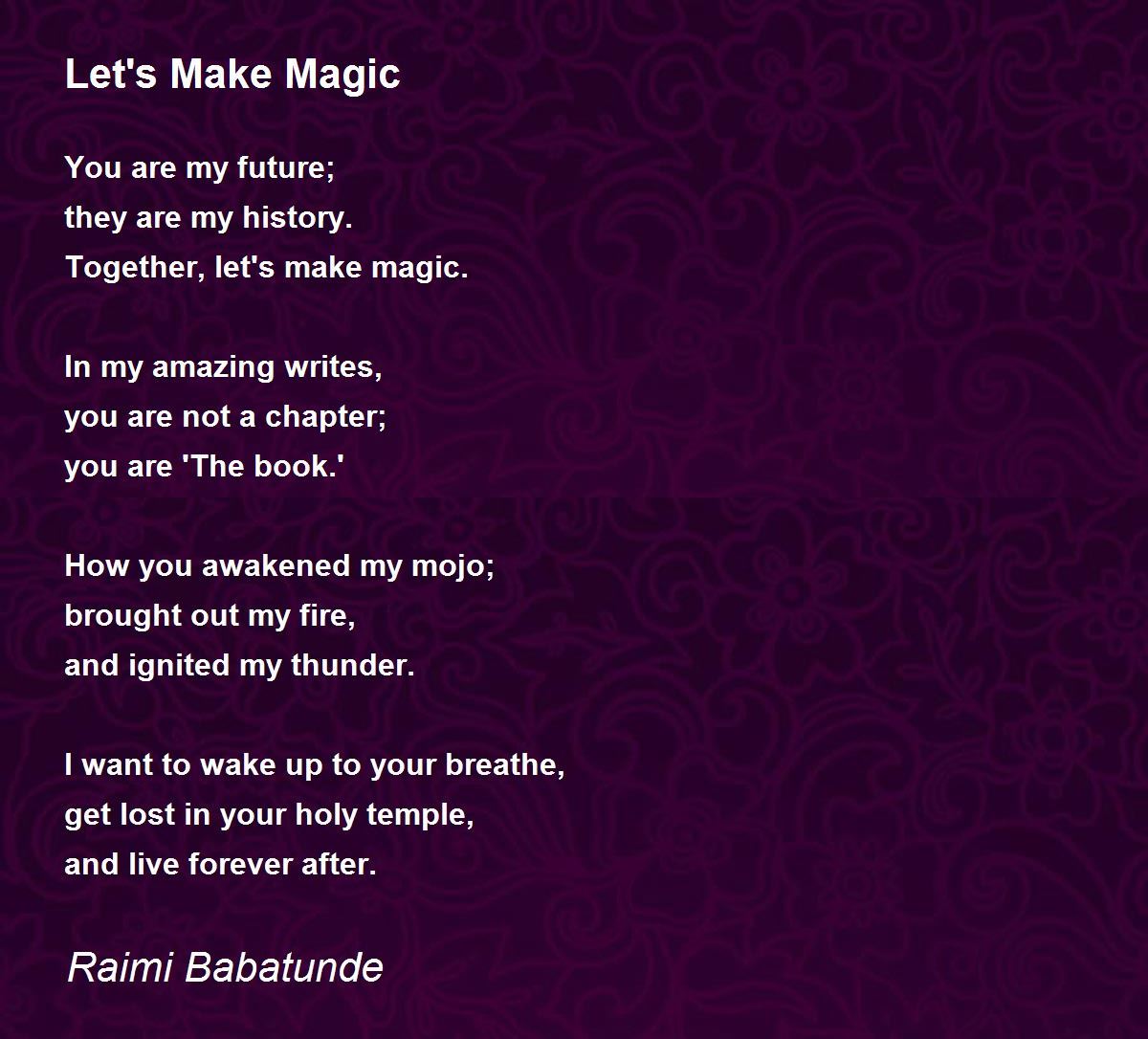 Let's Make Magic

You are my future;
they are my history.
Together, let's make magic.

In my amazing writes,
you are not a chapter;
you are 'The book.'

How you awakened my mojo;
brought out my fire,
and ignited my thunder.

I want to wake up to your breathe,
get lost in your holy temple,
and live forever after.

Raimi Babatunde